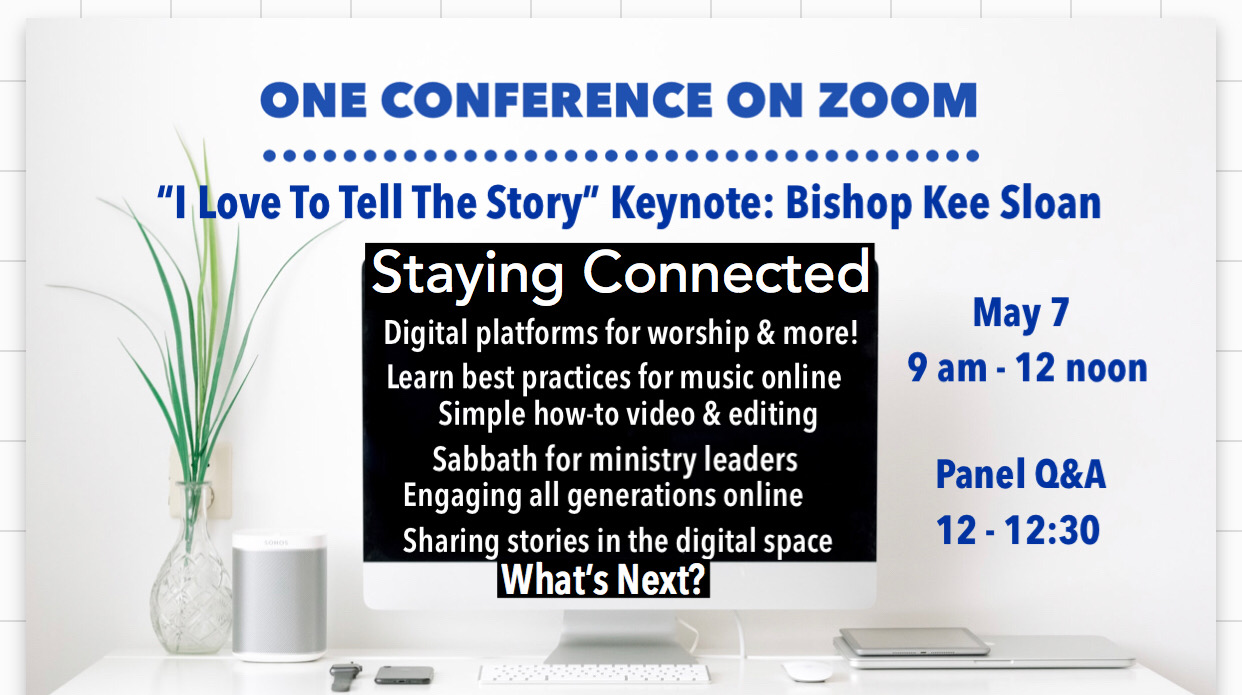 ONE CONFERENCE ON ZOOM

"I Love To Tell The Story" Keynote: Bishop Kee Sloan

Staying Connected

Digital platforms for worship & more!
Learn best practices for music online
Simple how-to video & editing
Sabbath for ministry leaders
Engaging all generations online
Sharing stories in the digital space
What's Next?

May 7
9 am - 12 noon

Panel Q&A
12 - 12:30

SONOS